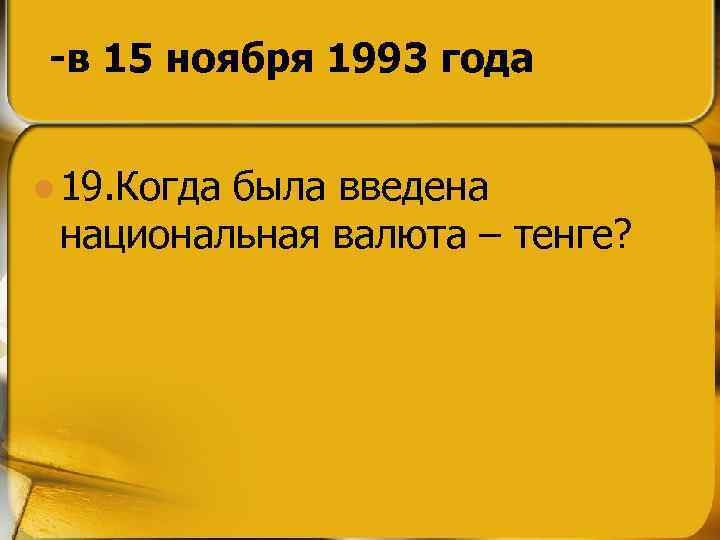 -в 15 ноября 1993 года

19.Когда была введена национальная валюта – тенге?